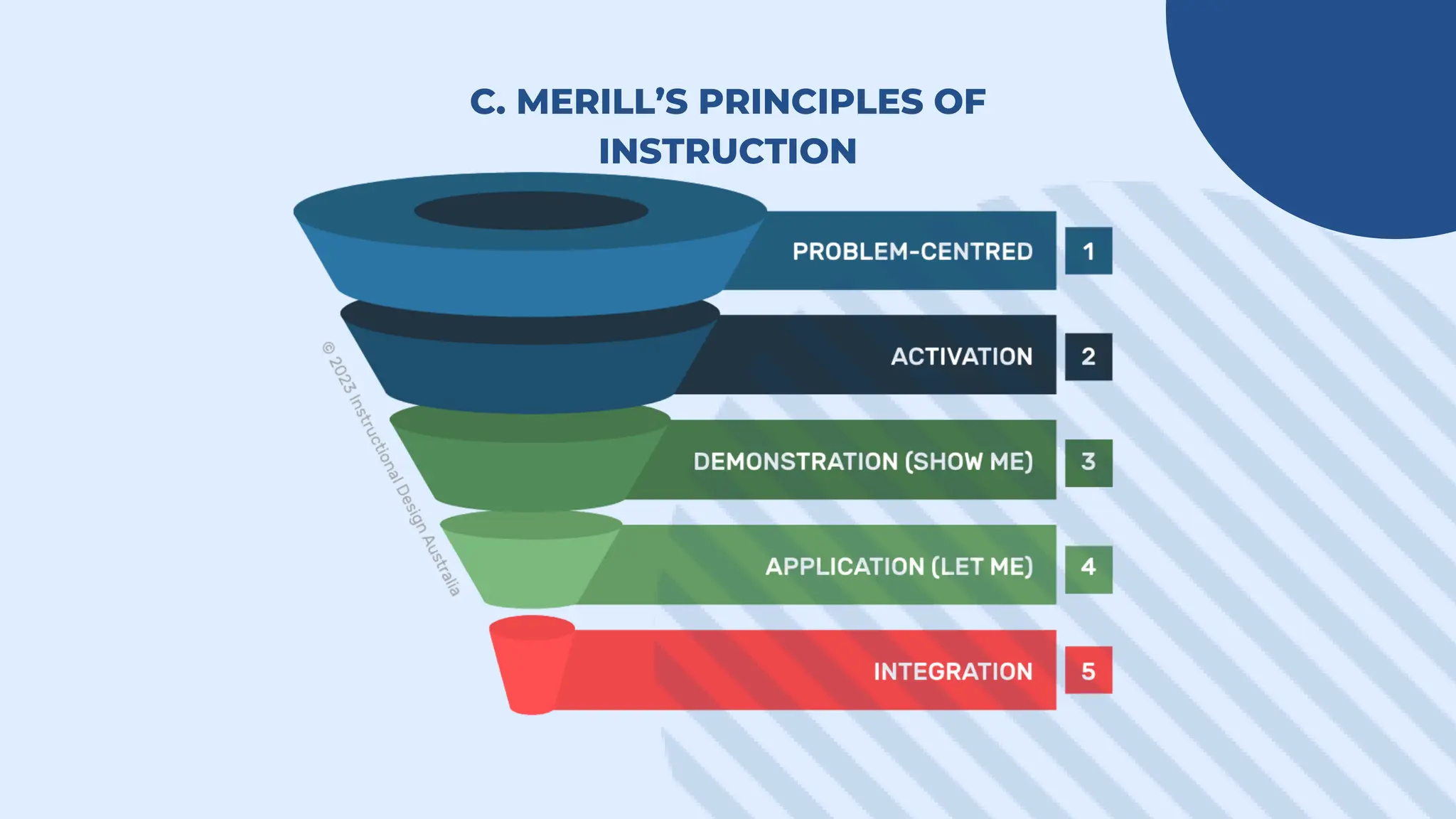 C. MERILL'S PRINCIPLES OF INSTRUCTION

PROBLEM-CENTRED 1

ACTIVATION 2

DEMONSTRATION (SHOW ME) 3

APPLICATION (LET ME) 4

INTEGRATION 5

© 2023 Instructional Design Australia